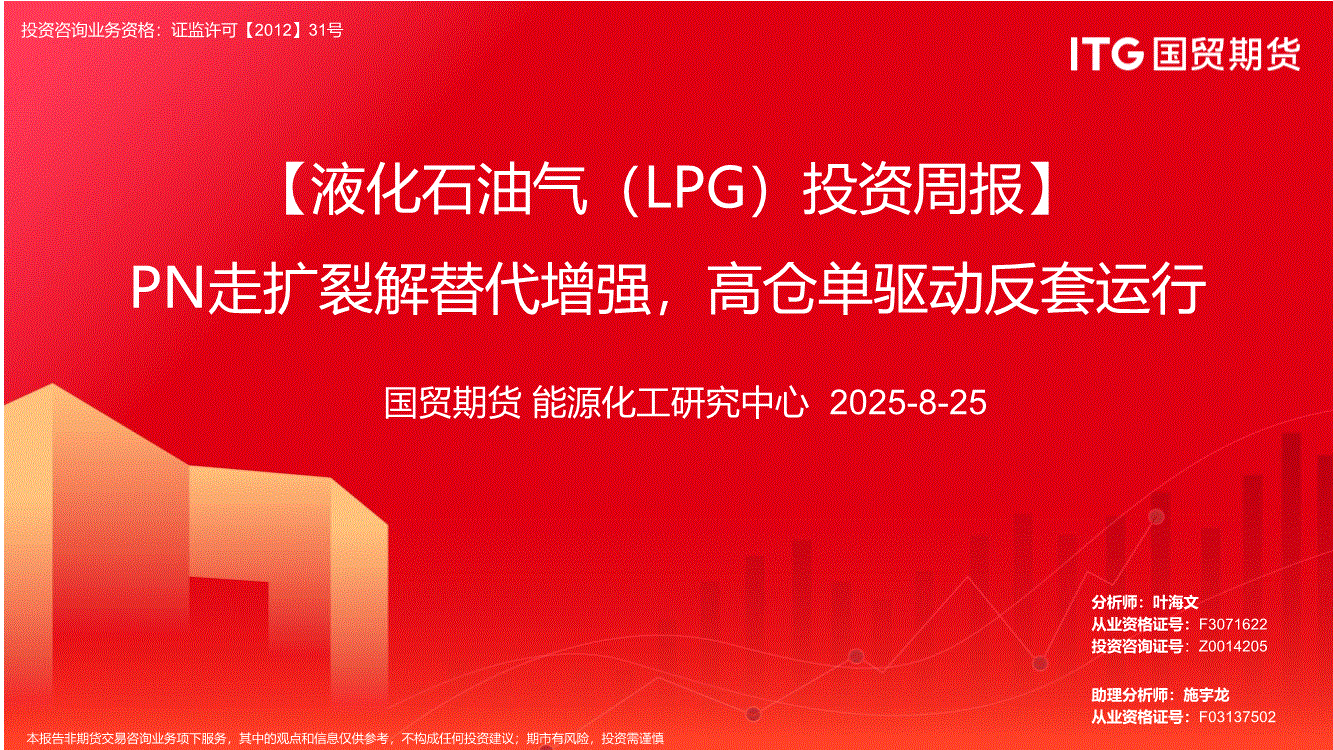 投资咨询业务资格：证监许可【2012】31号

ITG 国贸期货

【液化石油气（LPG）投资周报】

PN走扩裂解替代增强，高仓单驱动反套运行

国贸期货 能源化工研究中心 2025-8-25

分析师：叶海文
从业资格证号：F3071622
投资咨询证号：Z0014205

助理分析师：施宇龙
从业资格证号：F03137502

本报告非期货交易咨询业务项下服务，其中的观点和信息仅供参考，不构成任何投资建议；期市有风险，投资需谨慎